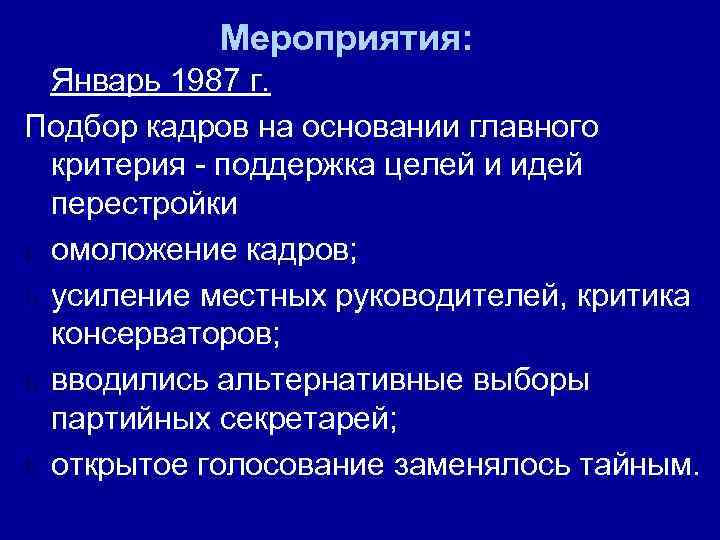 Мероприятия:

Январь 1987 г.

Подбор кадров на основании главного критерия - поддержка целей и идей перестройки

омоложение кадров;

усиление местных руководителей, критика консерваторов;

вводились альтернативные выборы партийных секретарей;

открытое голосование заменялось тайным.